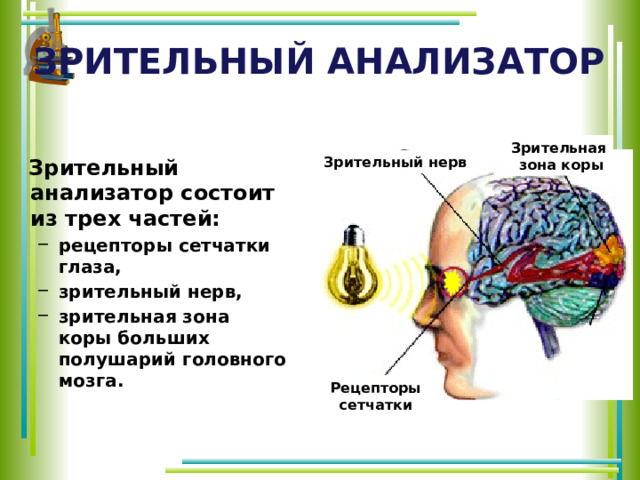 ЗРИТЕЛЬНЫЙ АНАЛИЗАТОР

Зрительный анализатор состоит из трех частей:

– рецепторы сетчатки глаза,
– зрительный нерв,
– зрительная зона коры больших полушарий головного мозга.

Зрительный нерв

Зрительная зона коры

Рецепторы сетчатки